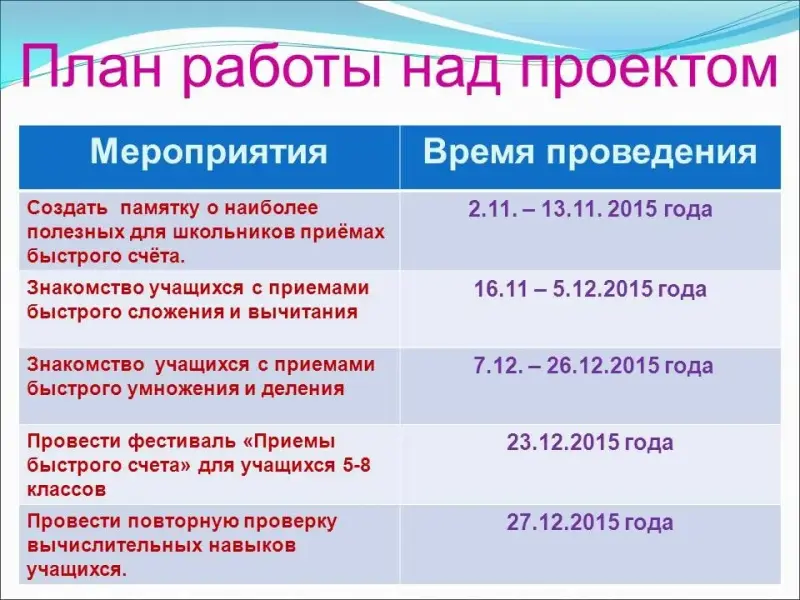 План работы над проектом

| Мероприятия | Время проведения |
|---|---|
| Создать памятку о наиболее полезных для школьников приёмах быстрого счёта. | 2.11. – 13.11. 2015 года |
| Знакомство учащихся с приемами быстрого сложения и вычитания | 16.11 – 5.12.2015 года |
| Знакомство учащихся с приемами быстрого умножения и деления | 7.12. – 26.12.2015 года |
| Провести фестиваль «Приемы быстрого счета» для учащихся 5-8 классов | 23.12.2015 года |
| Провести повторную проверку вычислительных навыков учащихся. | 27.12.2015 года |